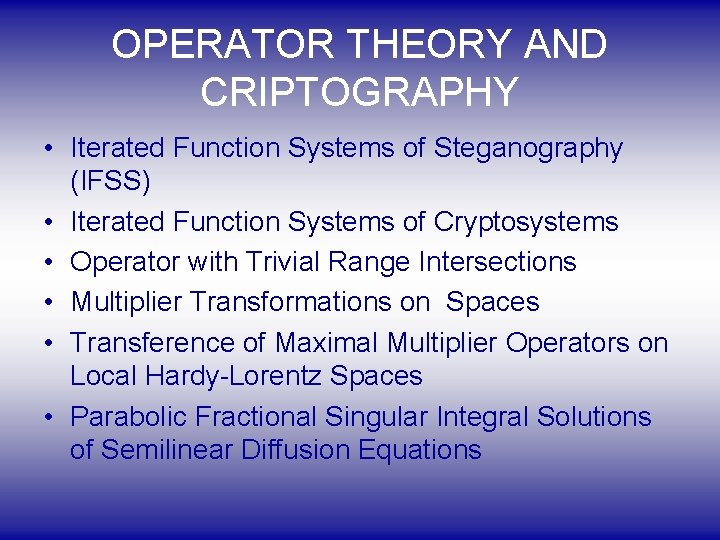 OPERATOR THEORY AND CRIPTOGRAPHY

• Iterated Function Systems of Steganography (IFSS)
• Iterated Function Systems of Cryptosystems
• Operator with Trivial Range Intersections
• Multiplier Transformations on Spaces
• Transference of Maximal Multiplier Operators on Local Hardy-Lorentz Spaces
• Parabolic Fractional Singular Integral Solutions of Semilinear Diffusion Equations